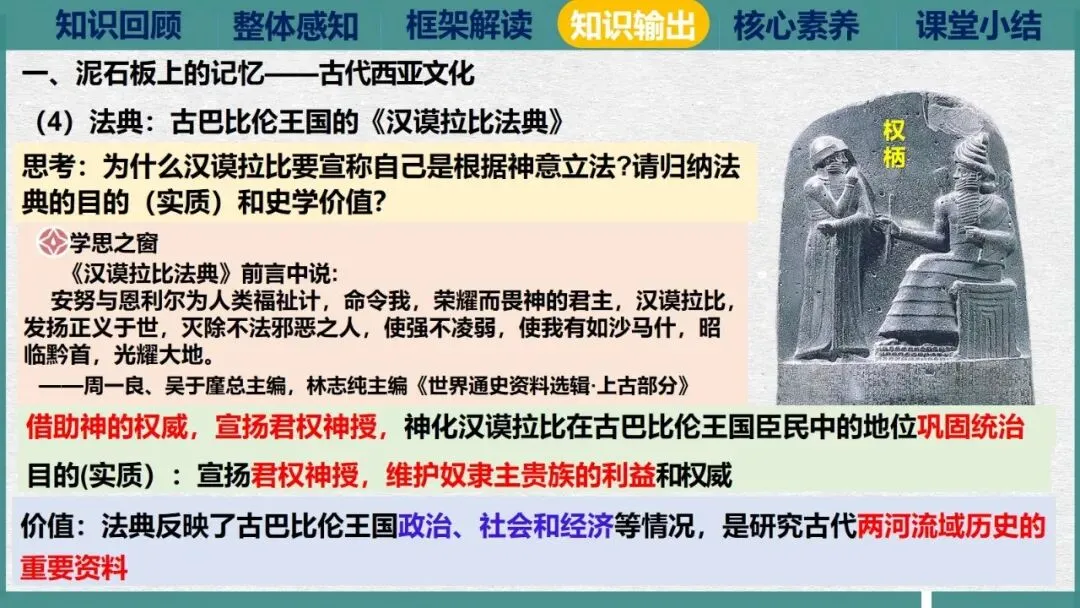 知识回顾　整体感知　框架解读　知识输出　核心素养　课堂小结

一、泥石板上的记忆——古代西亚文化

（4）法典：古巴比伦王国的《汉谟拉比法典》

思考：为什么汉谟拉比要宣称自己是根据神意立法?请归纳法典的目的（实质）和史学价值?

学思之窗

《汉谟拉比法典》前言中说：

安努与恩利尔为人类福祉计，命令我，荣耀而畏神的君主，汉谟拉比，发扬正义于世，灭除不法邪恶之人，使强不凌弱，使我有如沙马什，昭临黔首，光耀大地。

——周一良、吴于廑总主编，林志纯主编《世界通史资料选辑·上古部分》

权柄

借助神的权威，宣扬君权神授，神化汉谟拉比在古巴比伦王国臣民中的地位巩固统治

目的(实质）：宣扬君权神授，维护奴隶主贵族的利益和权威

价值：法典反映了古巴比伦王国政治、社会和经济等情况，是研究古代两河流域历史的重要资料